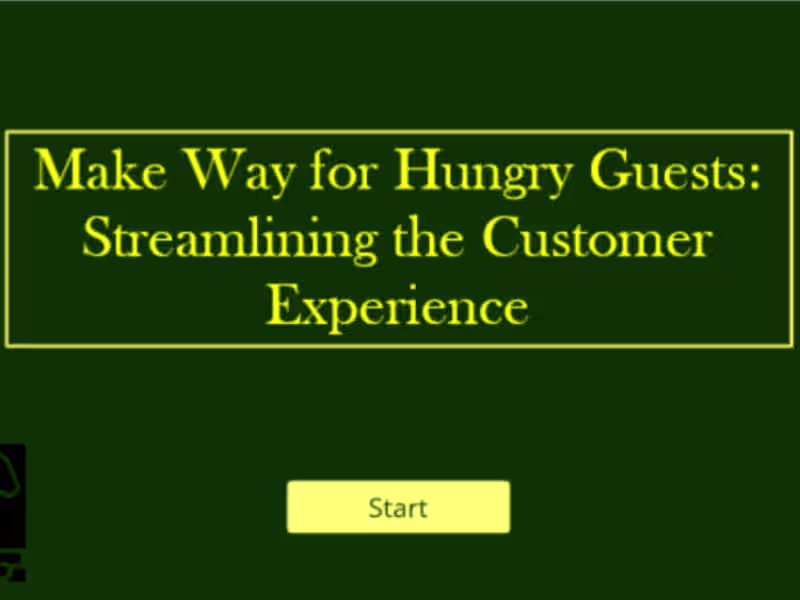 Make Way for Hungry Guests: Streamlining the Customer Experience

Start